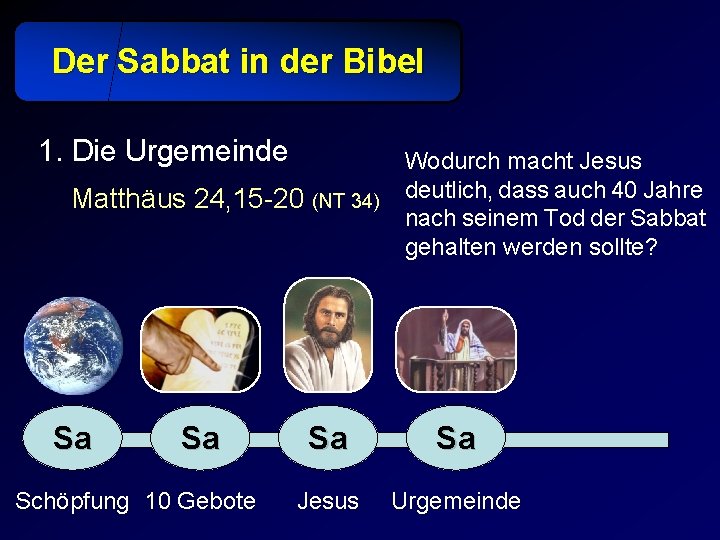 Der Sabbat in der Bibel

1. Die Urgemeinde

Matthäus 24,15-20 (NT 34)

Wodurch macht Jesus deutlich, dass auch 40 Jahre nach seinem Tod der Sabbat gehalten werden sollte?

Sa Sa Sa Sa

Schöpfung 10 Gebote Jesus Urgemeinde